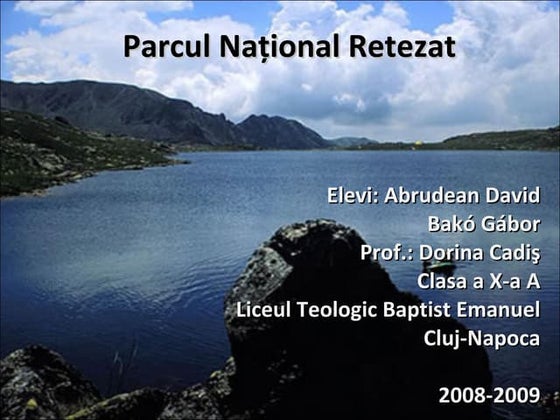 Parcul Național Retezat

Elevi: Abrudean David
Bakó Gábor
Prof.: Dorina Cadiş
Clasa a X-a A
Liceul Teologic Baptist Emanuel
Cluj-Napoca

2008-2009